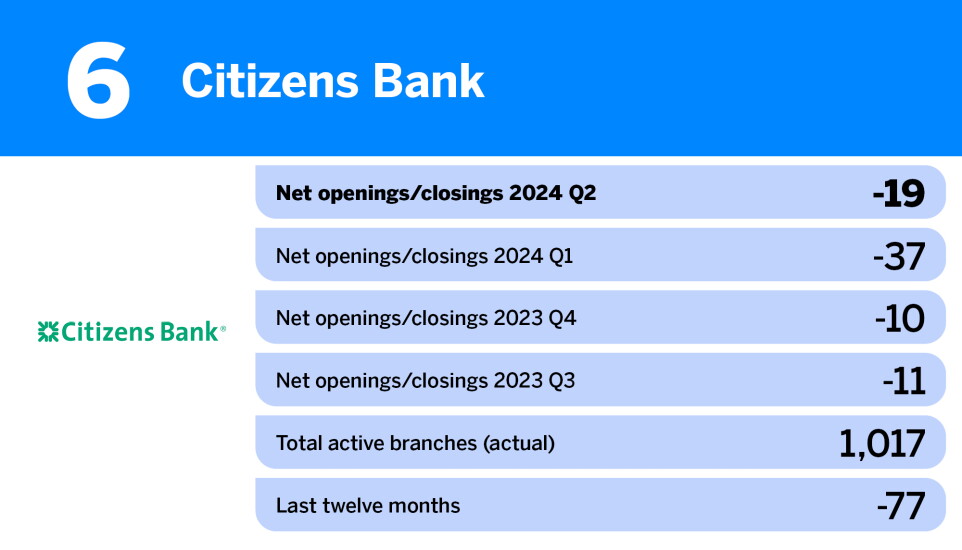 6 Citizens Bank

Citizens Bank®

| | |
|---|---|
| Net openings/closings 2024 Q2 | -19 |
| Net openings/closings 2024 Q1 | -37 |
| Net openings/closings 2023 Q4 | -10 |
| Net openings/closings 2023 Q3 | -11 |
| Total active branches (actual) | 1,017 |
| Last twelve months | -77 |